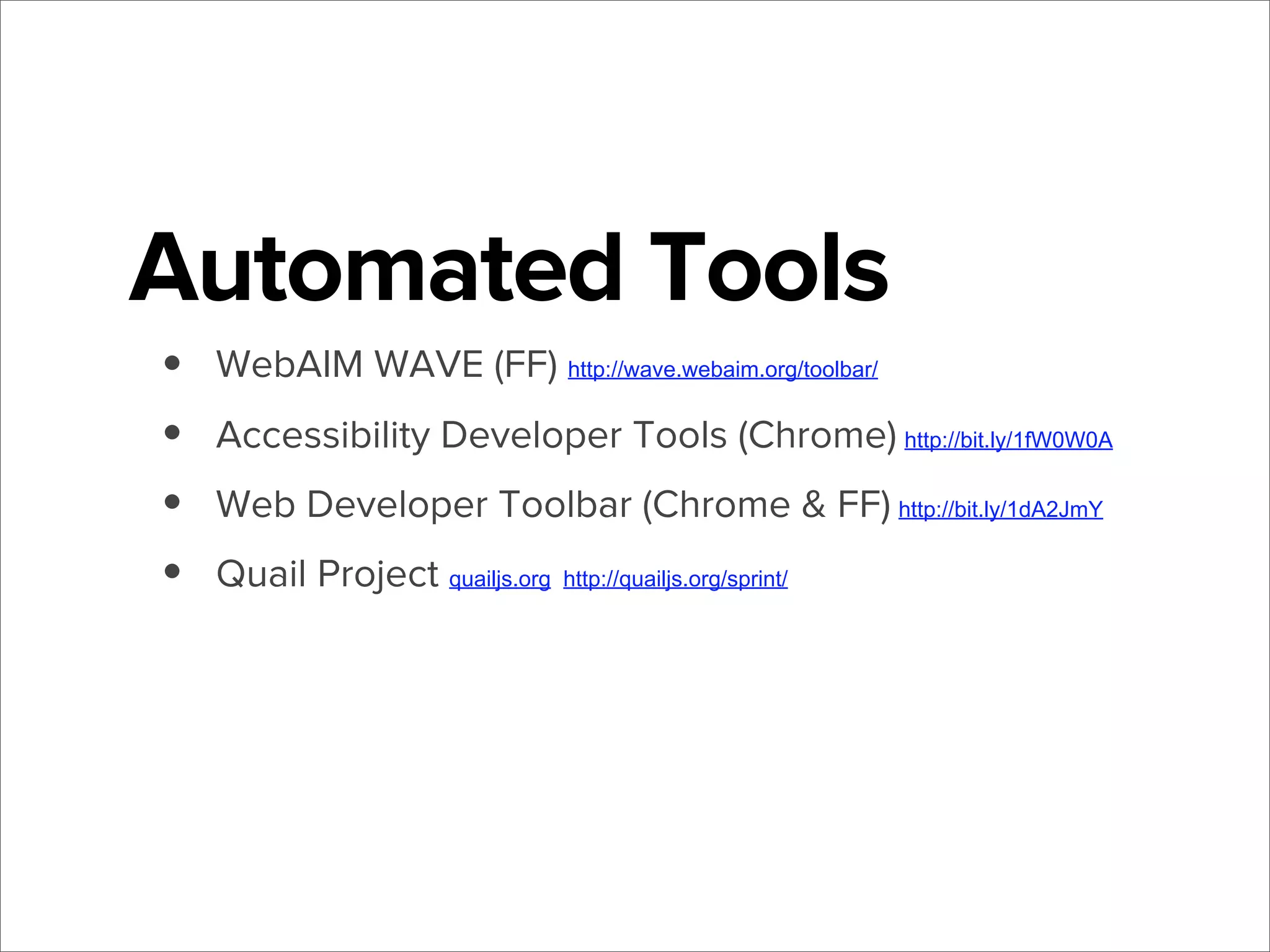 Automated Tools

- WebAIM WAVE (FF) http://wave.webaim.org/toolbar/
- Accessibility Developer Tools (Chrome) http://bit.ly/1fW0W0A
- Web Developer Toolbar (Chrome & FF) http://bit.ly/1dA2JmY
- Quail Project quailjs.org http://quailjs.org/sprint/